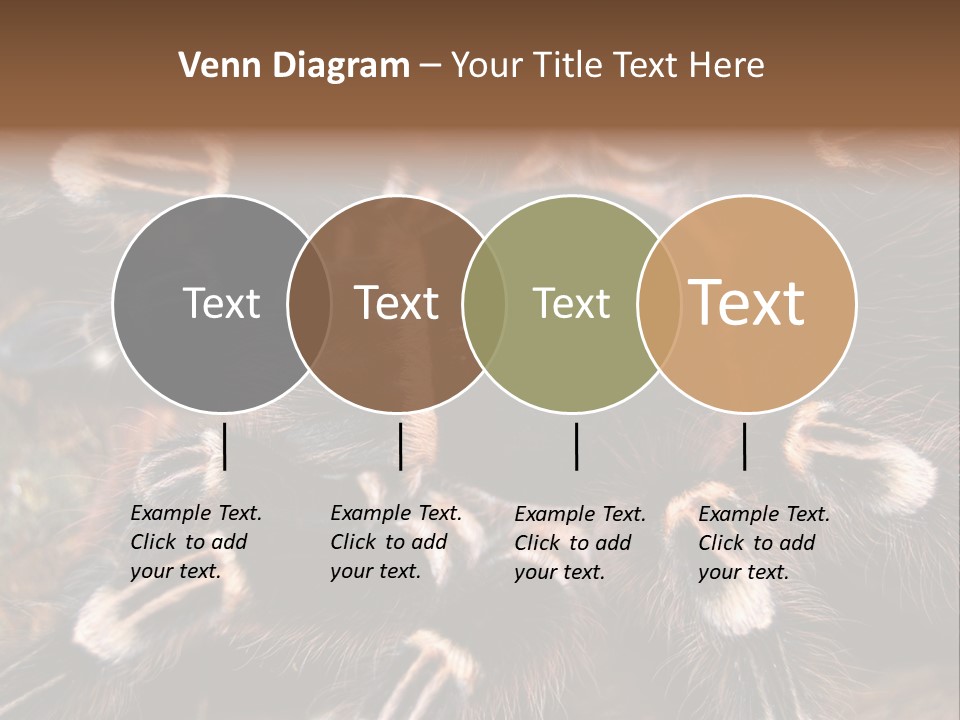 Venn Diagram – Your Title Text Here

Text

Text

Text

Text

Example Text. Click to add your text.

Example Text. Click to add your text.

Example Text. Click to add your text.

Example Text. Click to add your text.